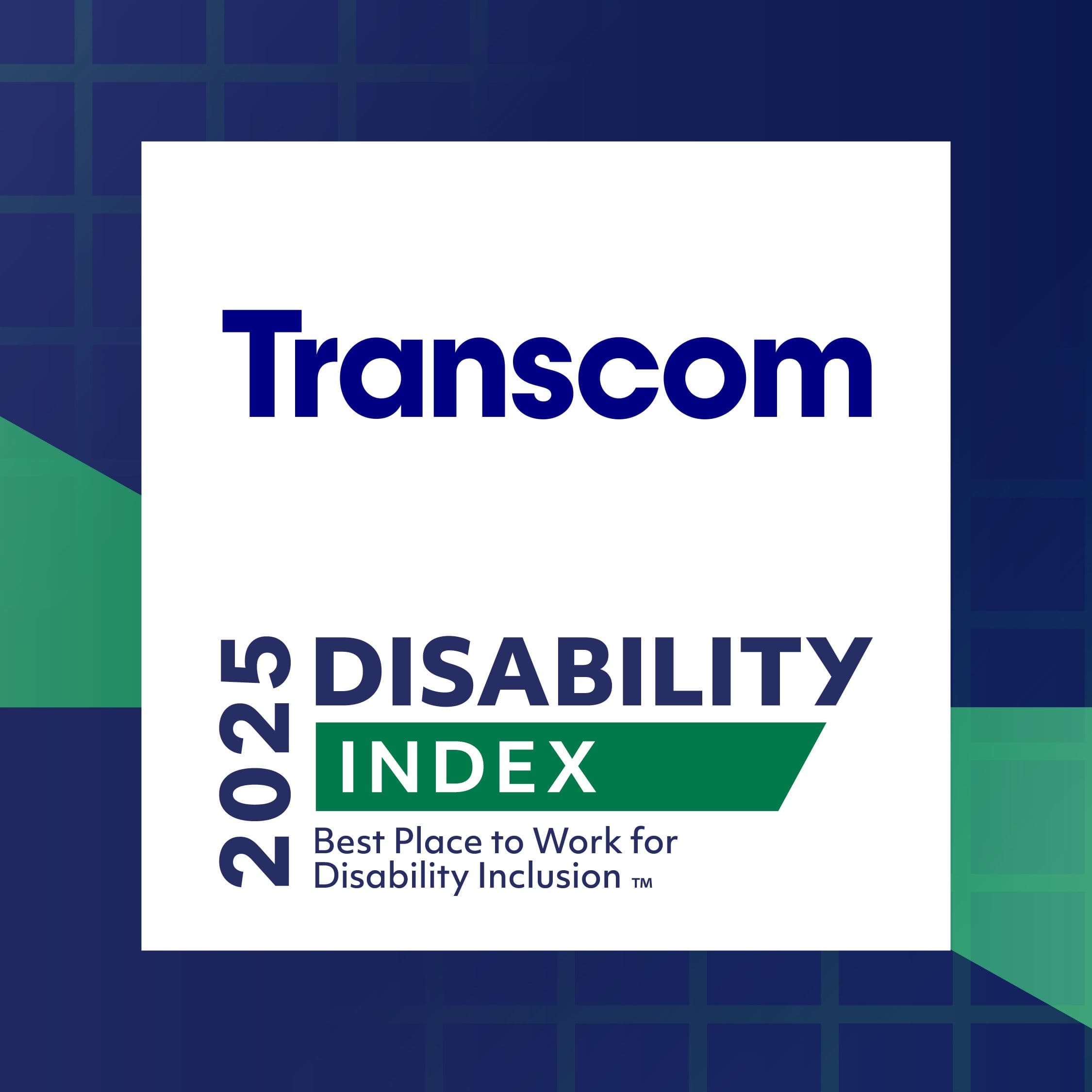 Transcom

2025

DISABILITY

INDEX

Best Place to Work for Disability Inclusion ™